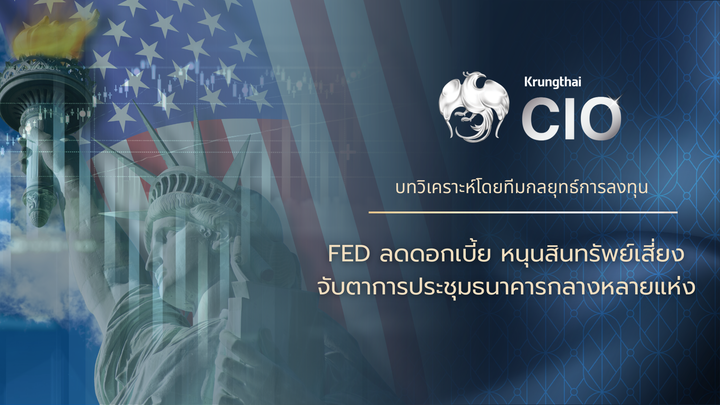 Krungthai
CIO

บทวิเคราะห์โดยทีมกลยุทธ์การลงทุน

FED ลดดอกเบี้ย หนุนสินทรัพย์เสี่ยง
จับตาการประชุมธนาคารกลางหลายแห่ง